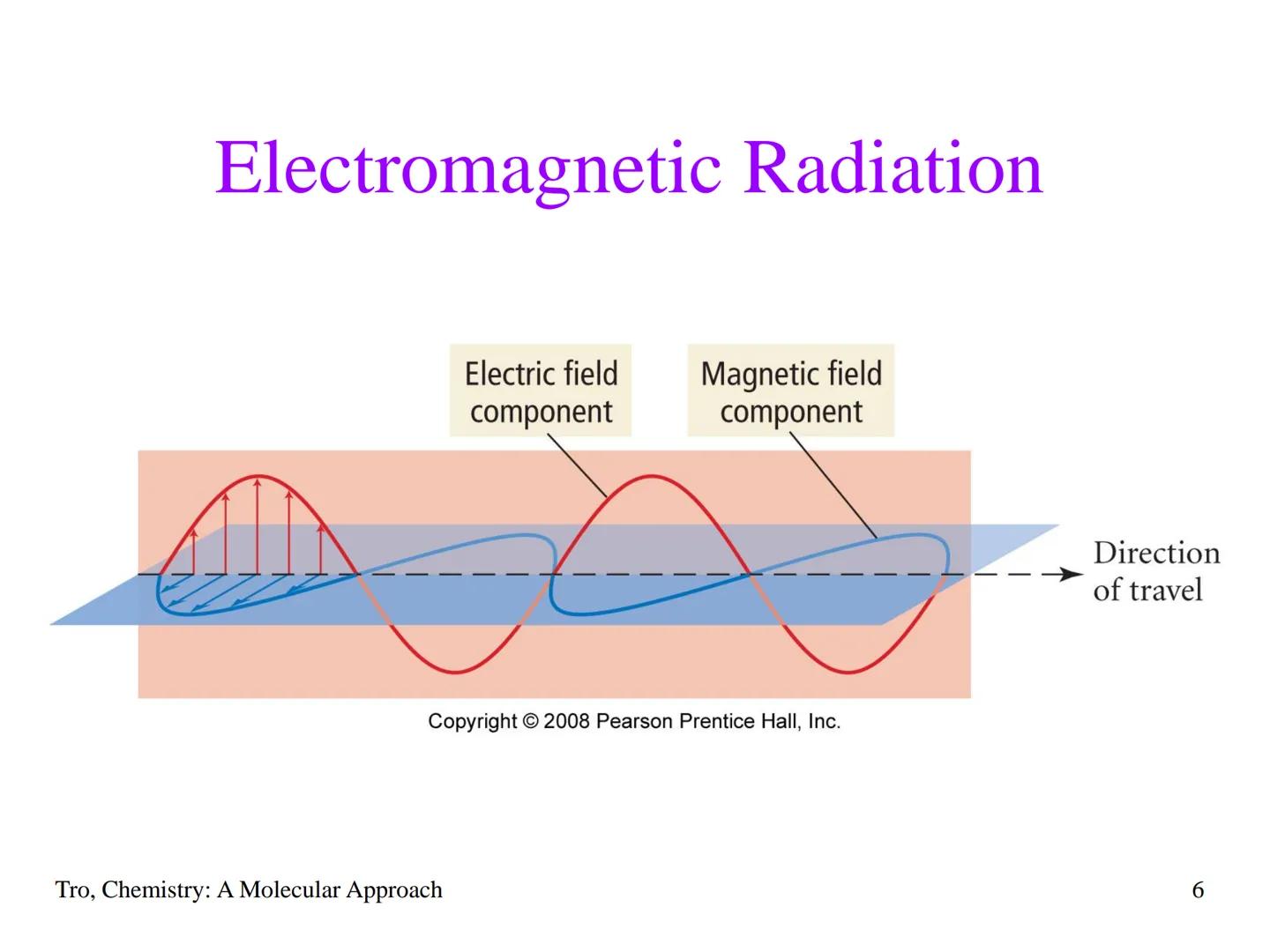 Electromagnetic Radiation

Electric field component

Magnetic field component

Direction of travel

Copyright © 2008 Pearson Prentice Hall, Inc.

Tro, Chemistry: A Molecular Approach

6